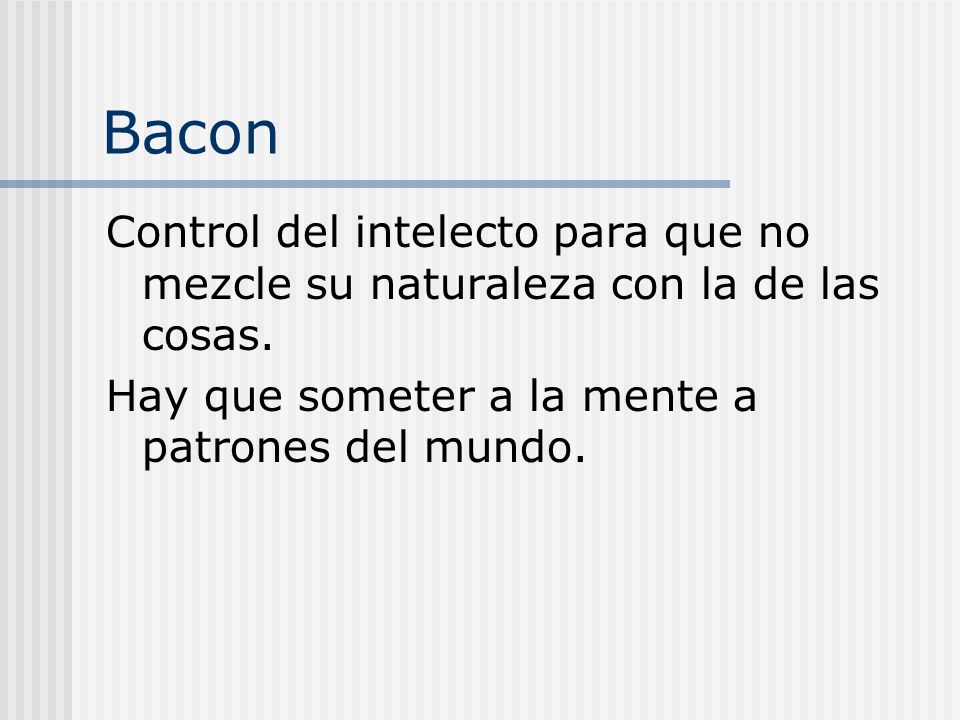 Bacon

Control del intelecto para que no mezcle su naturaleza con la de las cosas.

Hay que someter a la mente a patrones del mundo.